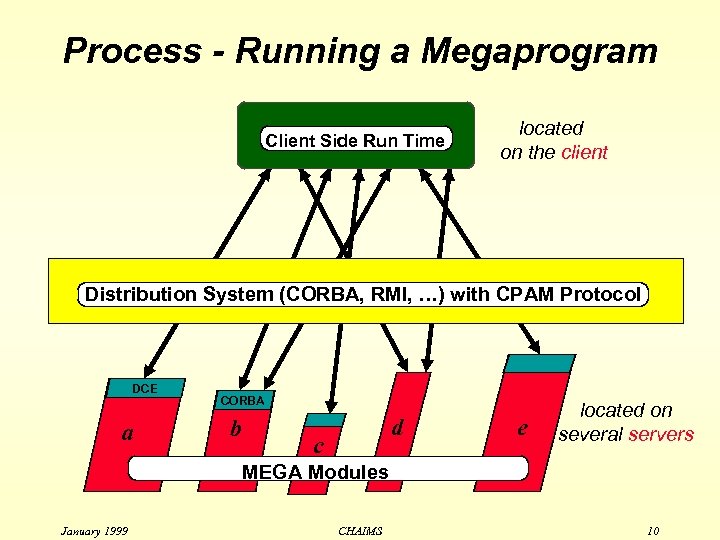 Process - Running a Megaprogram

Client Side Run Time

located on the client

Distribution System (CORBA, RMI, …) with CPAM Protocol

DCE
CORBA

a
b
c
d
e

located on several servers

MEGA Modules

January 1999
CHAIMS
10